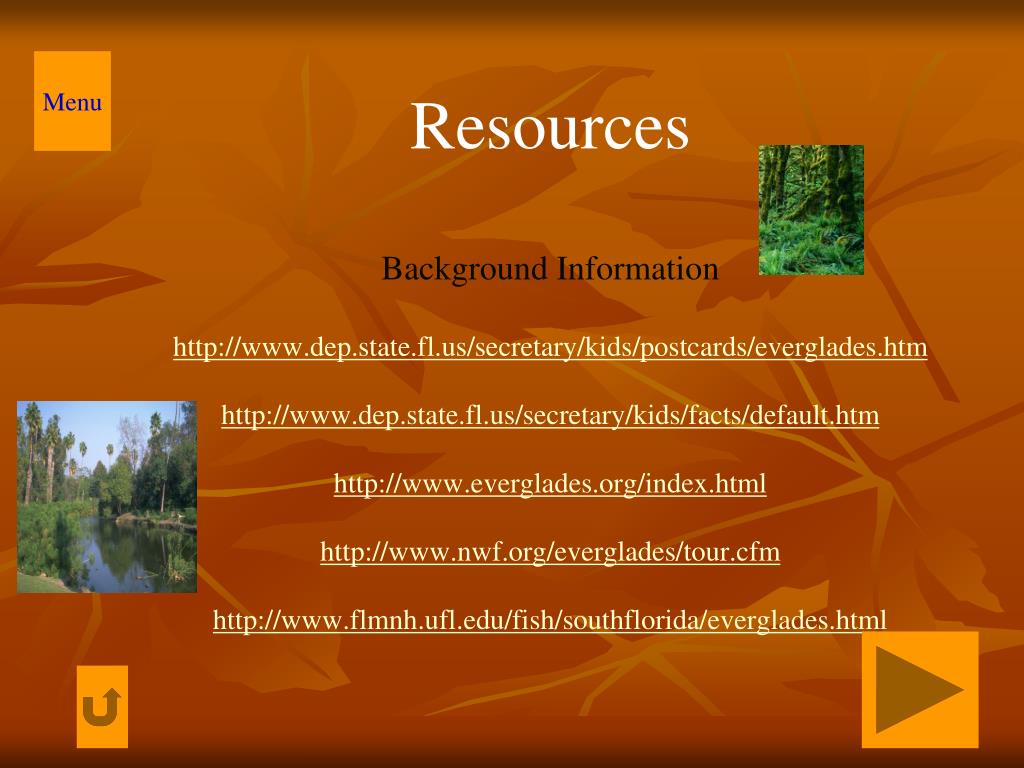 Menu

Resources

Background Information

http://www.dep.state.fl.us/secretary/kids/postcards/everglades.htm

http://www.dep.state.fl.us/secretary/kids/facts/default.htm

http://www.everglades.org/index.html

http://www.nwf.org/everglades/tour.cfm

http://www.flmnh.ufl.edu/fish/southflorida/everglades.html